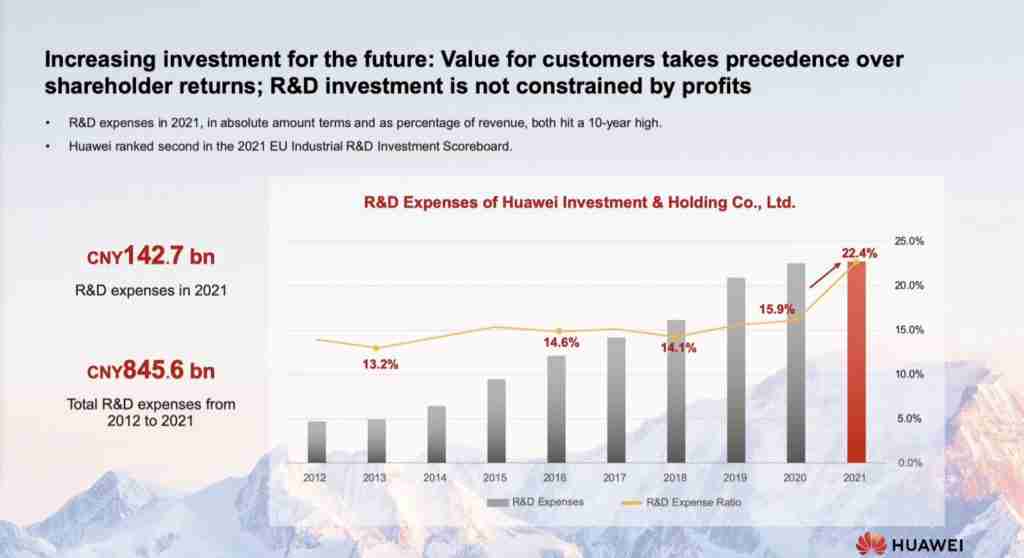 Increasing investment for the future: Value for customers takes precedence over shareholder returns; R&D investment is not constrained by profits

• R&D expenses in 2021, in absolute amount terms and as percentage of revenue, both hit a 10-year high.

• Huawei ranked second in the 2021 EU Industrial R&D Investment Scoreboard.

CNY142.7 bn

R&D expenses in 2021

CNY845.6 bn

Total R&D expenses from 2012 to 2021

R&D Expenses of Huawei Investment & Holding Co., Ltd.

25.0%
20.0%
15.0%
10.0%
5.0%
0.0%

13.2%
14.6%
14.1%
15.9%
22.4%

2012 2013 2014 2015 2016 2017 2018 2019 2020 2021

R&D Expenses
R&D Expense Ratio

HUAWEI